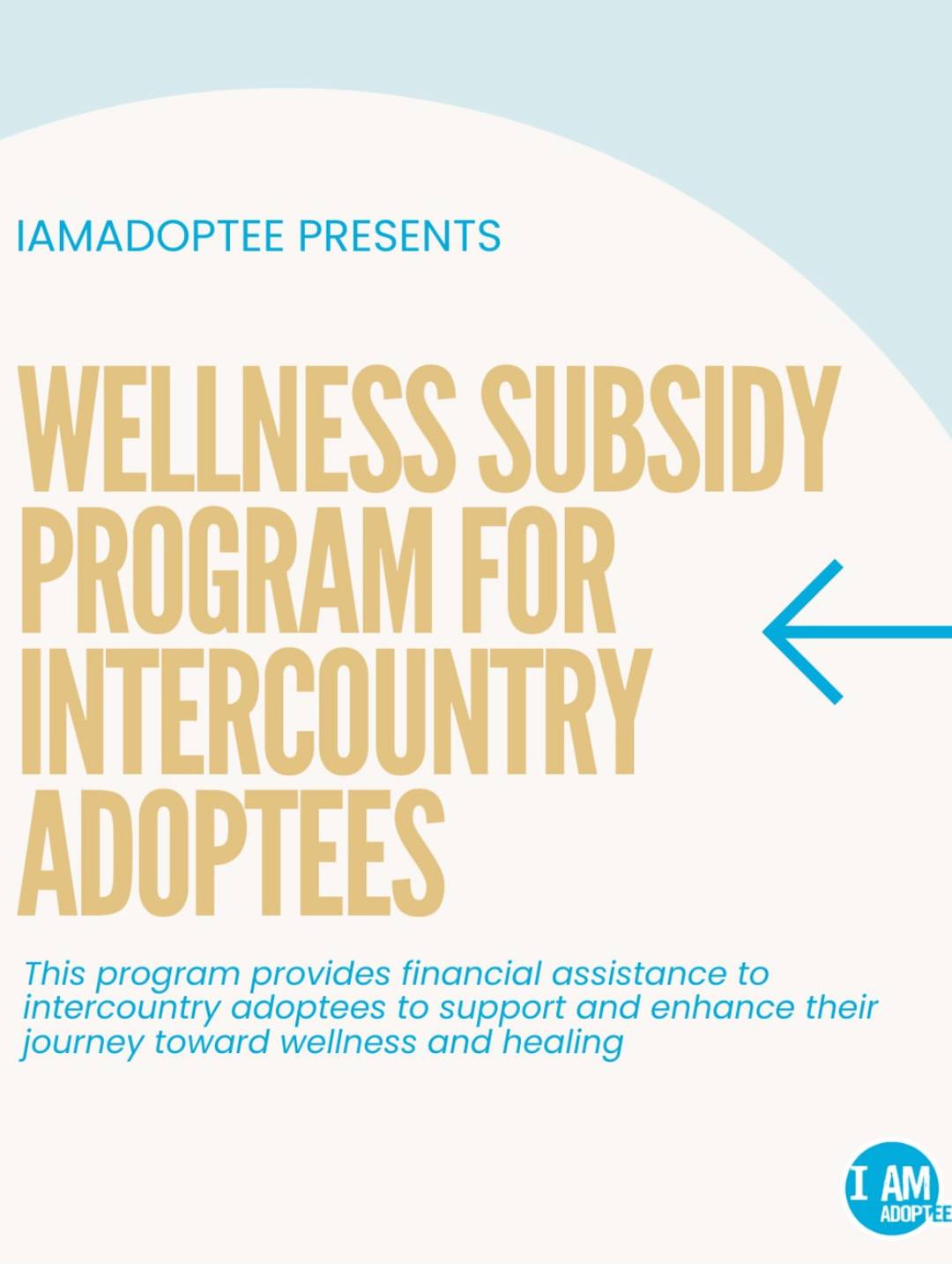 IAMADOPTEE PRESENTS

WELLNESS SUBSIDY PROGRAM FOR INTERCOUNTRY ADOPTEES

This program provides financial assistance to intercountry adoptees to support and enhance their journey toward wellness and healing

I AM ADOPTEE